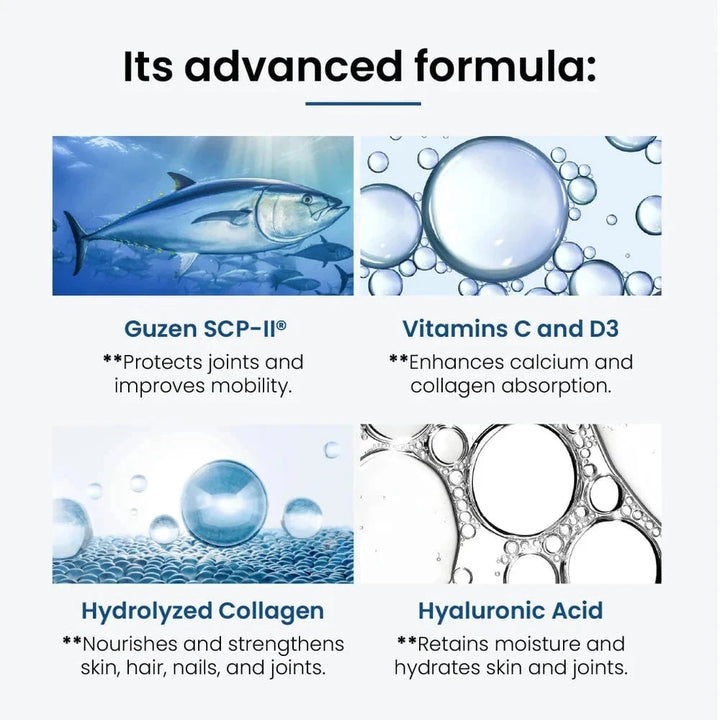 Its advanced formula:

Guzen SCP-II®
**Protects joints and improves mobility.

Vitamins C and D3
**Enhances calcium and collagen absorption.

Hydrolyzed Collagen
**Nourishes and strengthens skin, hair, nails, and joints.

Hyaluronic Acid
**Retains moisture and hydrates skin and joints.